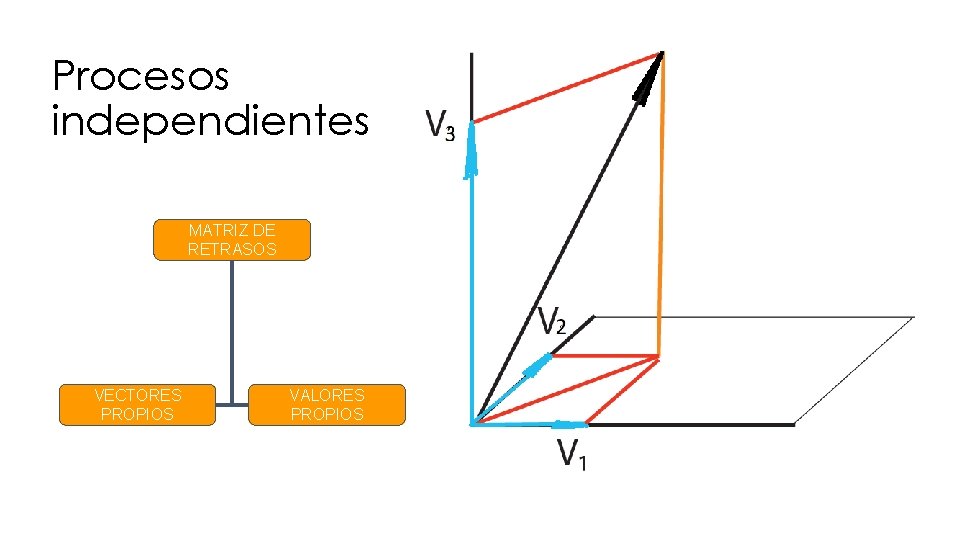 Procesos independientes

MATRIZ DE RETRASOS

VECTORES PROPIOS

VALORES PROPIOS

$V_3$

$V_2$

$V_1$